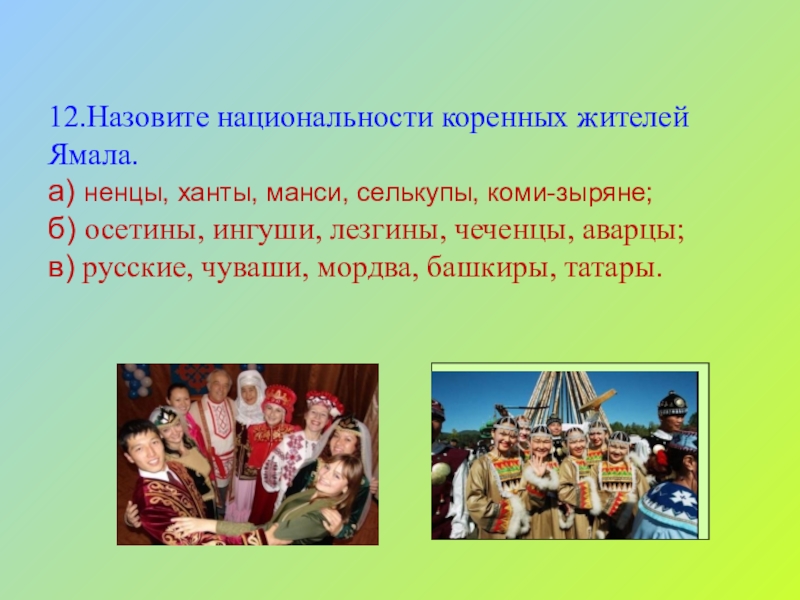 12.Назовите национальности коренных жителей Ямала.
а) ненцы, ханты, манси, селькупы, коми-зыряне;
б) осетины, ингуши, лезгины, чеченцы, аварцы;
в) русские, чуваши, мордва, башкиры, татары.